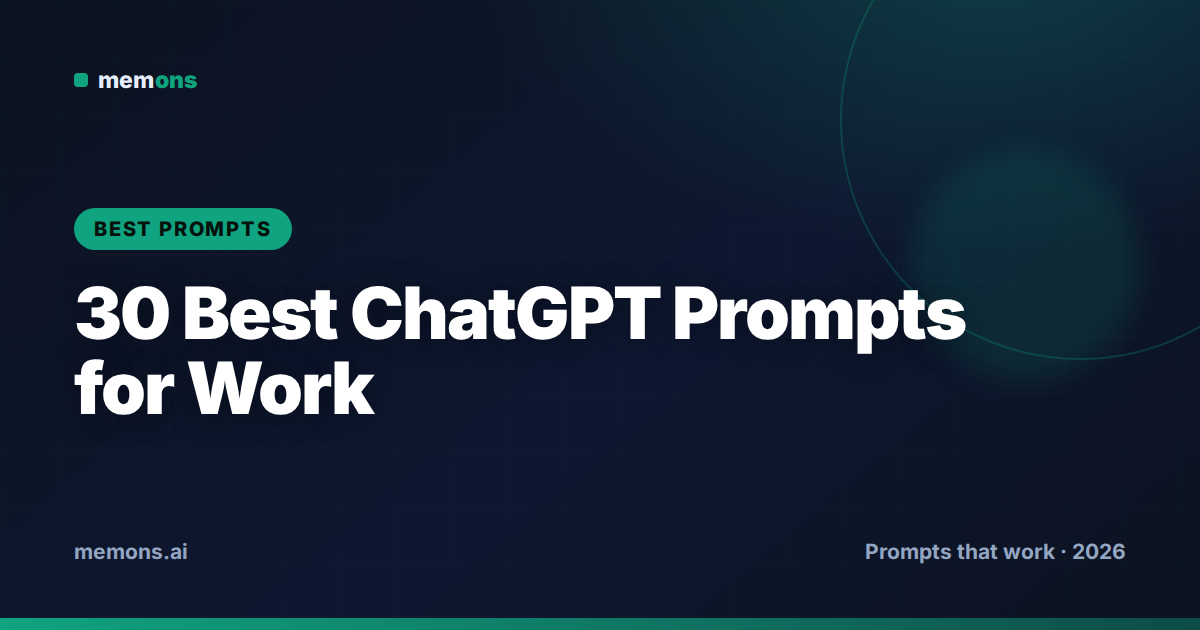 memons

BEST PROMPTS

30 Best ChatGPT Prompts for Work

memons.ai

Prompts that work · 2026